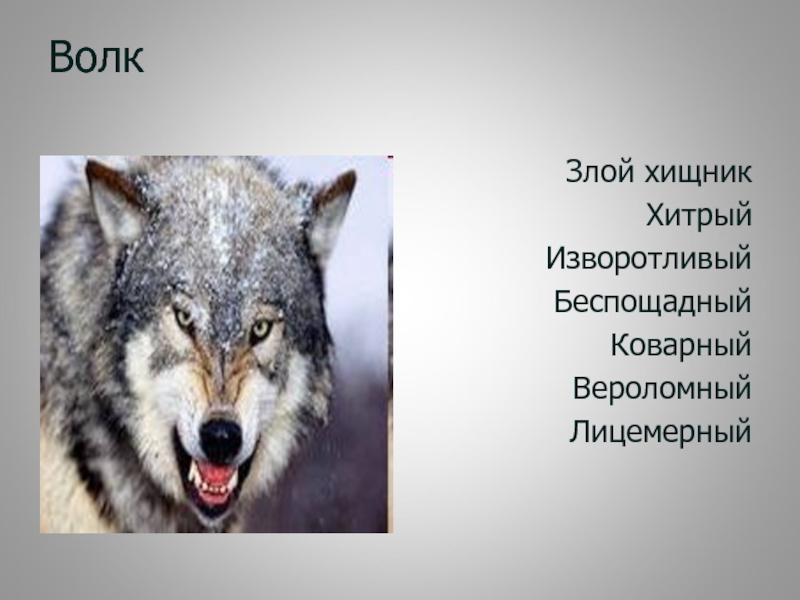 Волк

Злой хищник
Хитрый
Изворотливый
Беспощадный
Коварный
Вероломный
Лицемерный